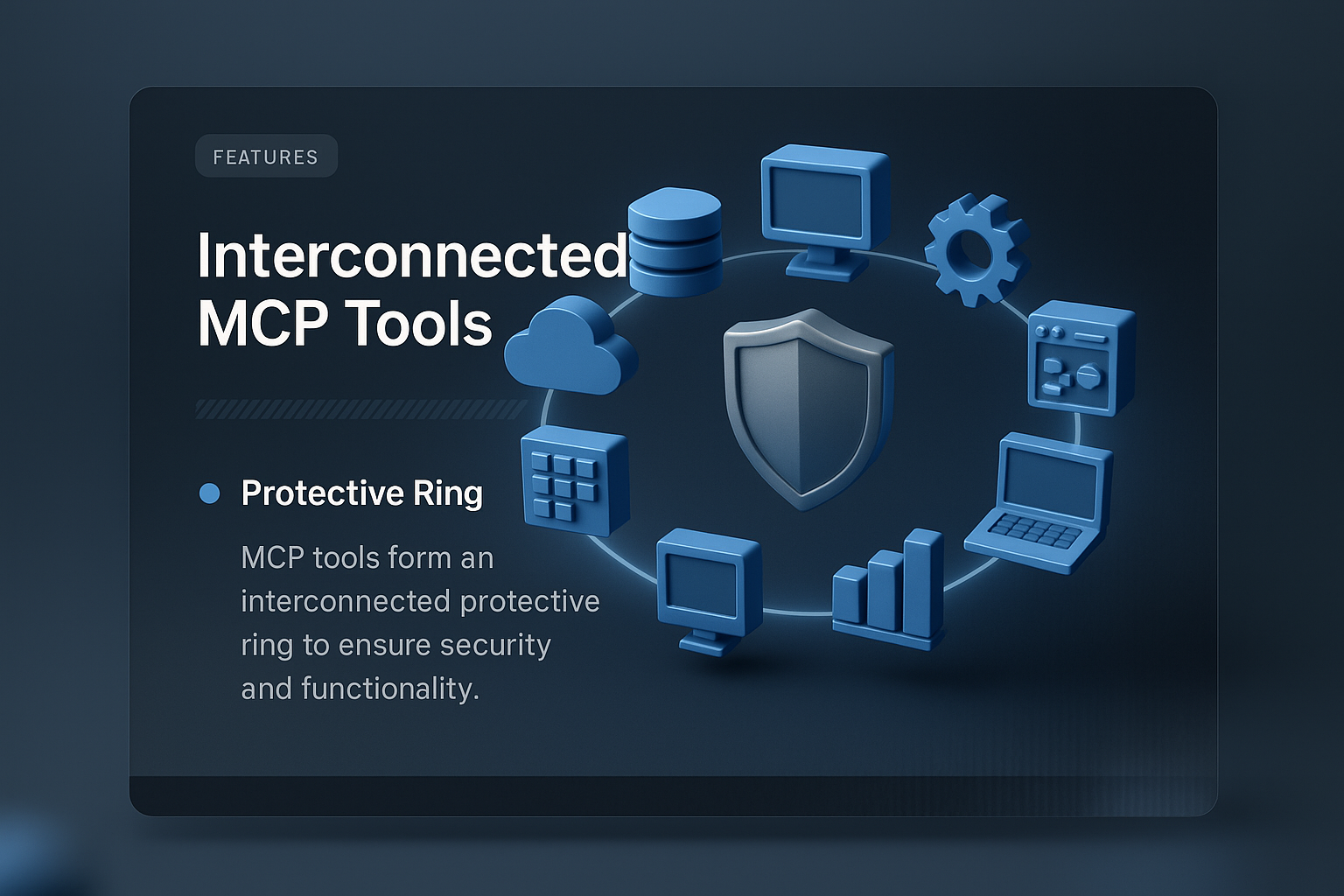 FEATURES

Interconnected MCP Tools

Protective Ring

MCP tools form an interconnected protective ring to ensure security and functionality.